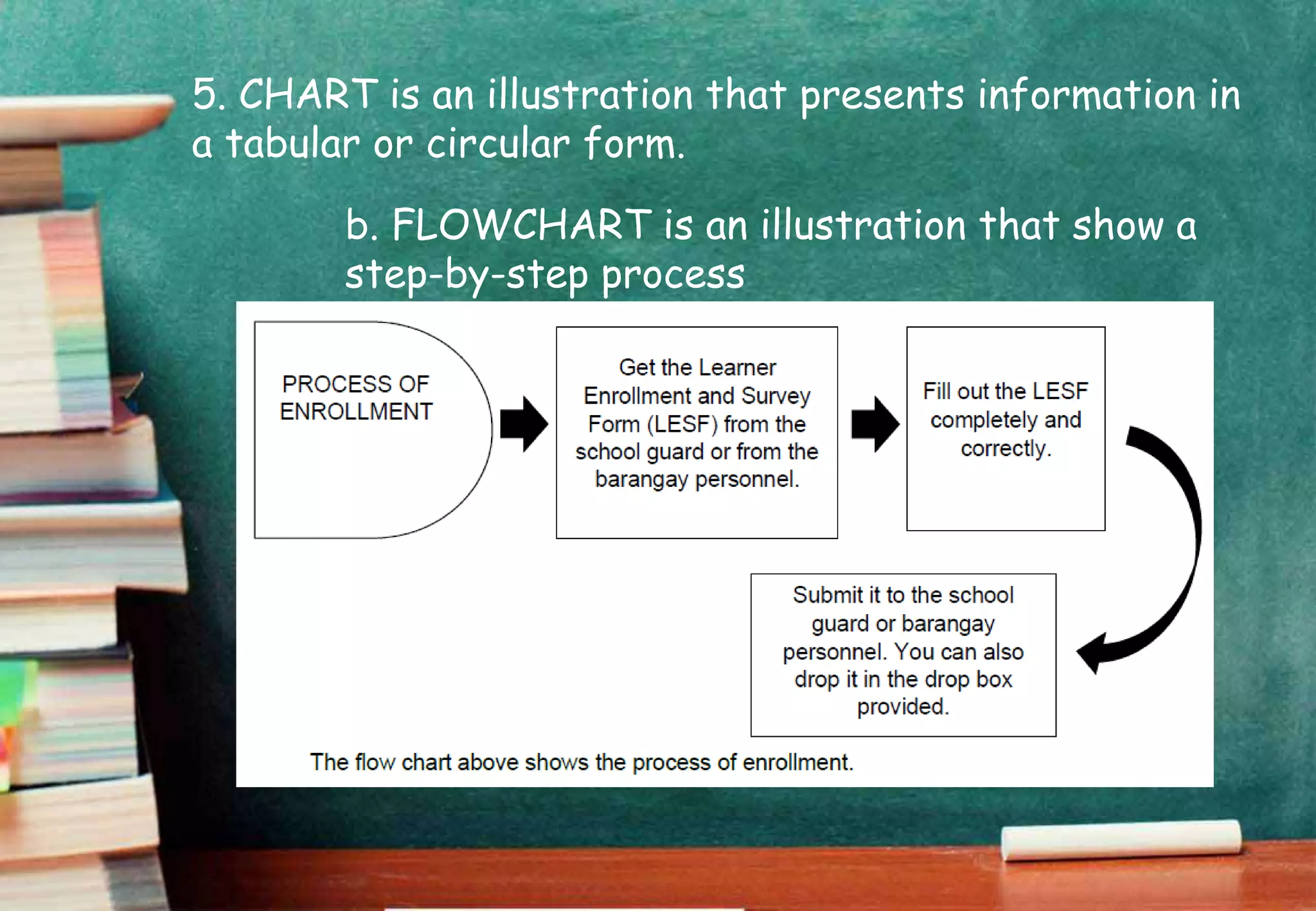 5. CHART is an illustration that presents information in a tabular or circular form.

b. FLOWCHART is an illustration that show a step-by-step process

PROCESS OF ENROLLMENT

Get the Learner Enrollment and Survey Form (LESF) from the school guard or from the barangay personnel.

Fill out the LESF completely and correctly.

Submit it to the school guard or barangay personnel. You can also drop it in the drop box provided.

The flow chart above shows the process of enrollment.